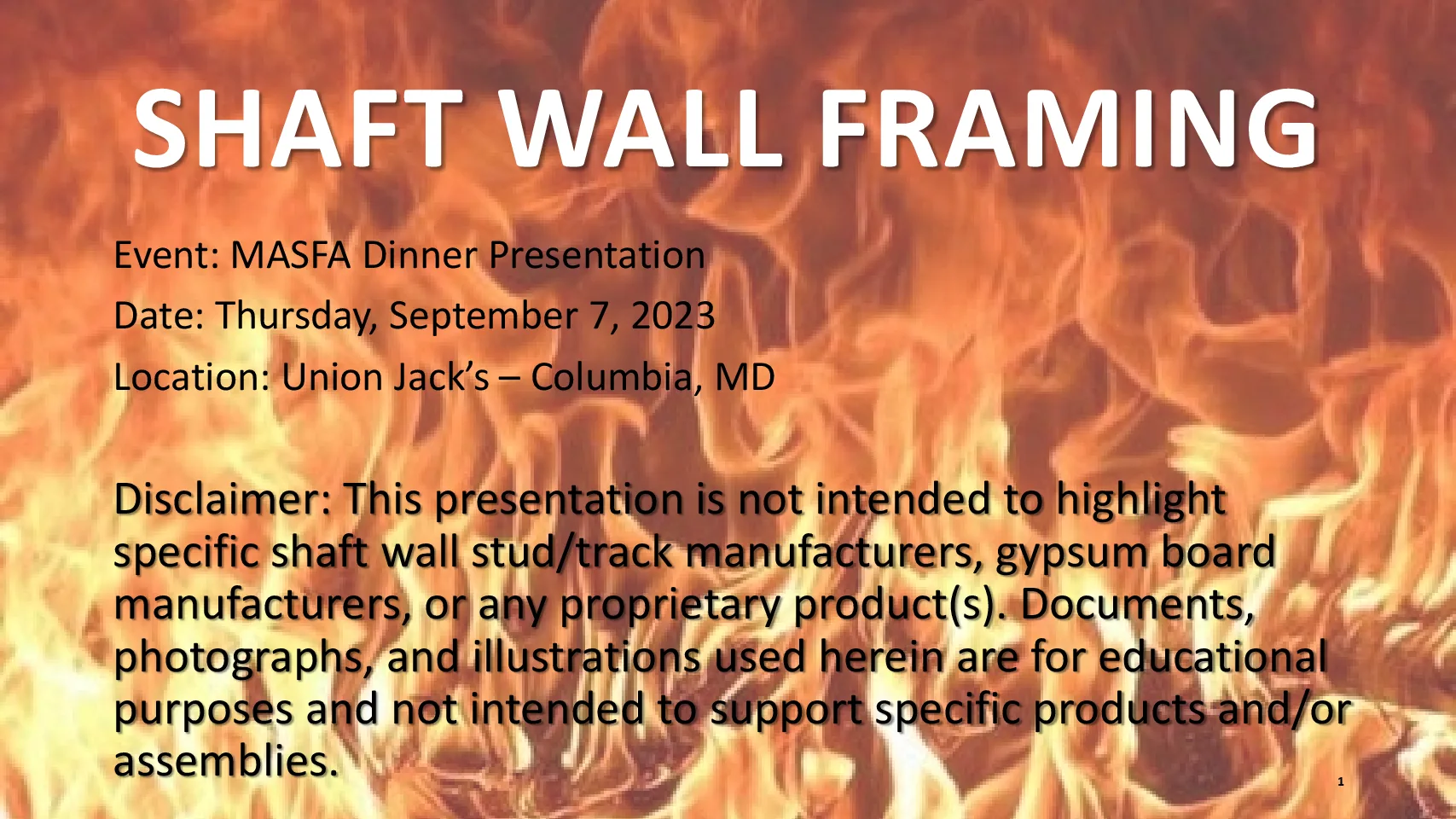 SHAFT WALL FRAMING

Event: MASFA Dinner Presentation
Date: Thursday, September 7, 2023
Location: Union Jack's – Columbia, MD

Disclaimer: This presentation is not intended to highlight specific shaft wall stud/track manufacturers, gypsum board manufacturers, or any proprietary product(s). Documents, photographs, and illustrations used herein are for educational purposes and not intended to support specific products and/or assemblies.

1